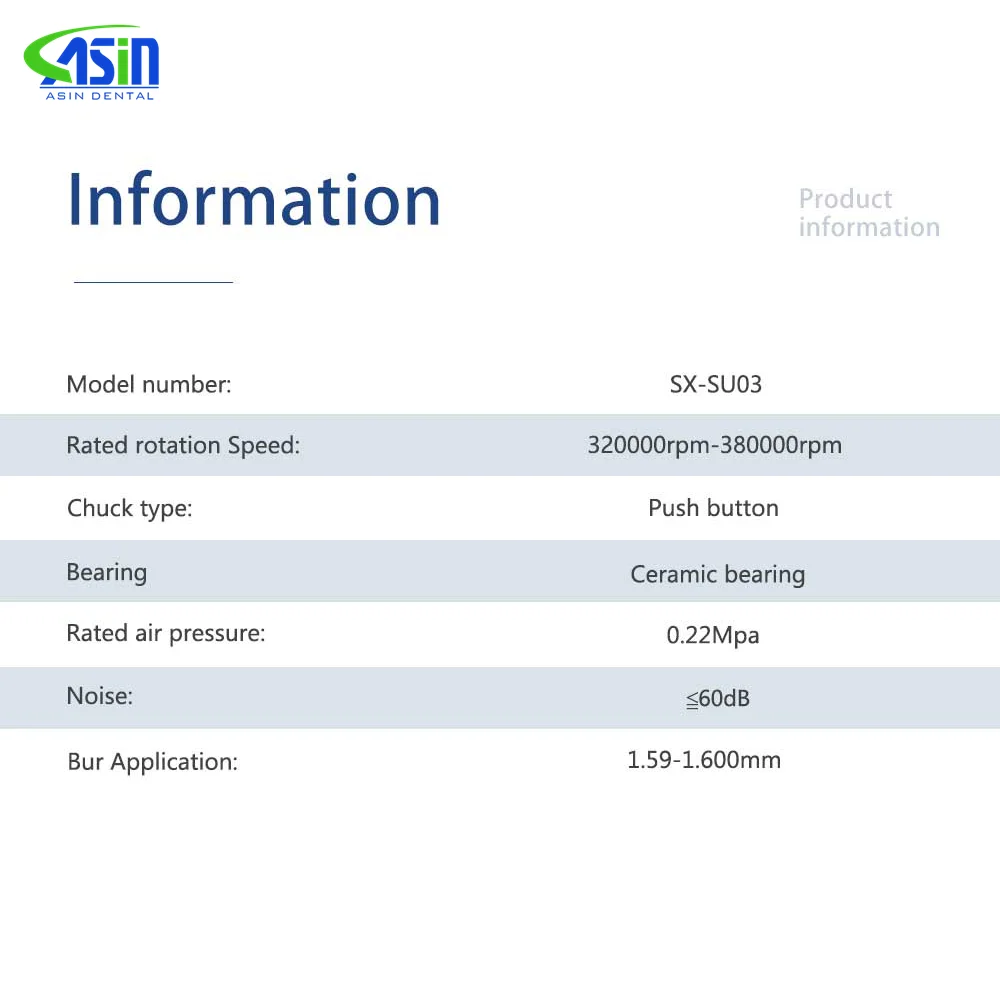 ASIN
ASIN DENTAL

Information

Product information

| | |
|---|---|
| Model number: | SX-SU03 |
| Rated rotation Speed: | 320000rpm-380000rpm |
| Chuck type: | Push button |
| Bearing | Ceramic bearing |
| Rated air pressure: | 0.22Mpa |
| Noise: | ≦60dB |
| Bur Application: | 1.59-1.600mm |